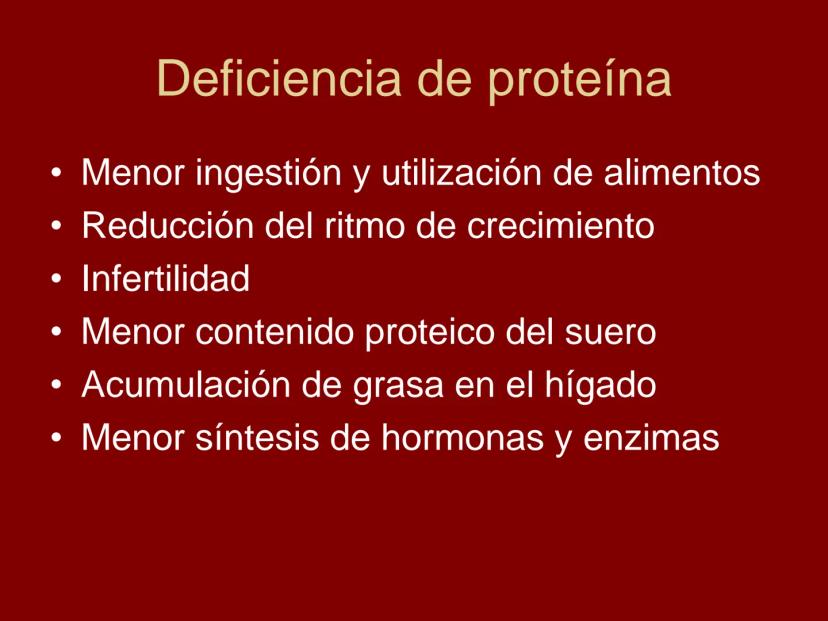 Deficiencia de proteína

• Menor ingestión y utilización de alimentos
• Reducción del ritmo de crecimiento
• Infertilidad
• Menor contenido proteico del suero
• Acumulación de grasa en el hígado
• Menor síntesis de hormonas y enzimas